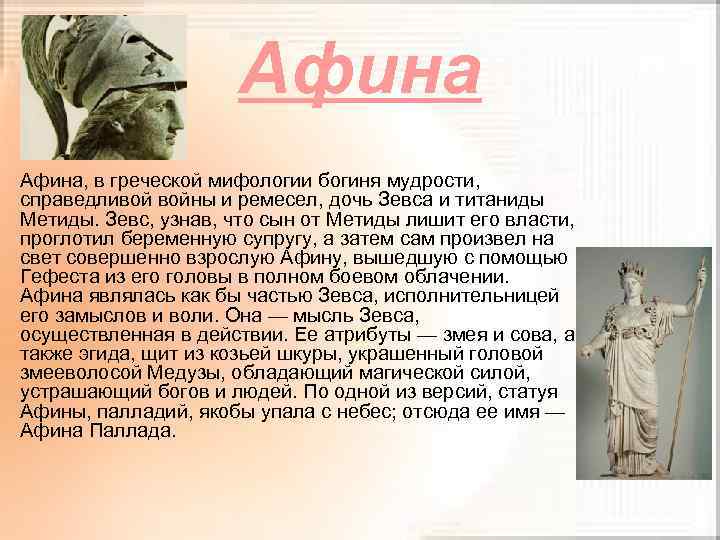 Афина

Афина, в греческой мифологии богиня мудрости, справедливой войны и ремесел, дочь Зевса и титаниды Метиды. Зевс, узнав, что сын от Метиды лишит его власти, проглотил беременную супругу, а затем сам произвел на свет совершенно взрослую Афину, вышедшую с помощью Гефеста из его головы в полном боевом облачении. Афина являлась как бы частью Зевса, исполнительницей его замыслов и воли. Она — мысль Зевса, осуществленная в действии. Ее атрибуты — змея и сова, а также эгида, щит из козьей шкуры, украшенный головой змееволосой Медузы, обладающий магической силой, устрашающий богов и людей. По одной из версий, статуя Афины, палладий, якобы упала с небес; отсюда ее имя — Афина Паллада.